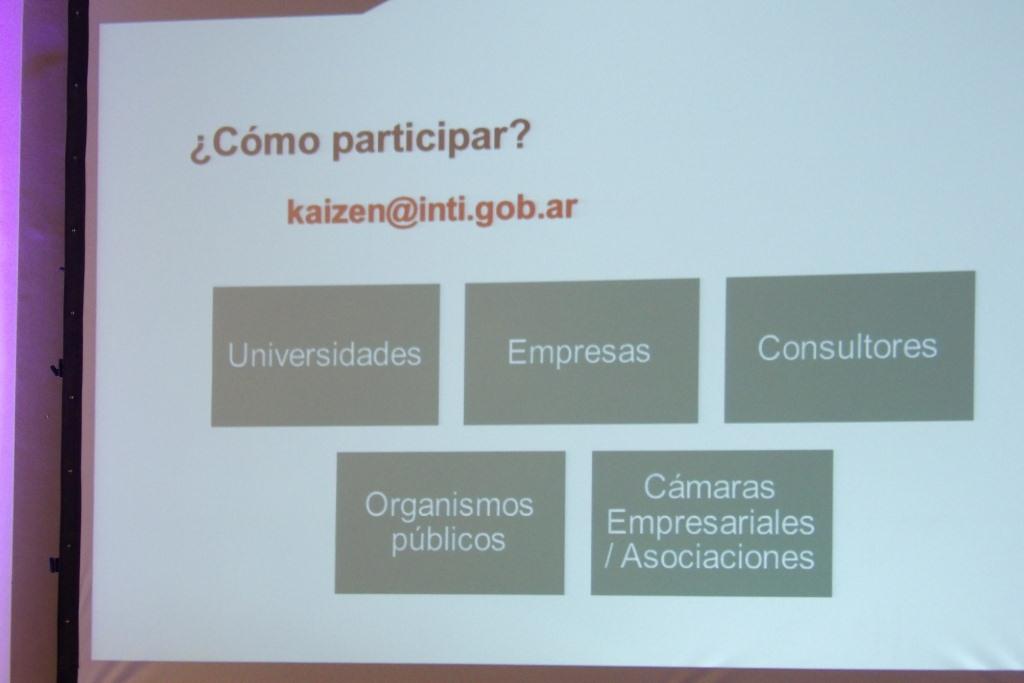 ¿Cómo participar?

kaizen@inti.gob.ar

Universidades

Empresas

Consultores

Organismos públicos

Cámaras Empresariales / Asociaciones